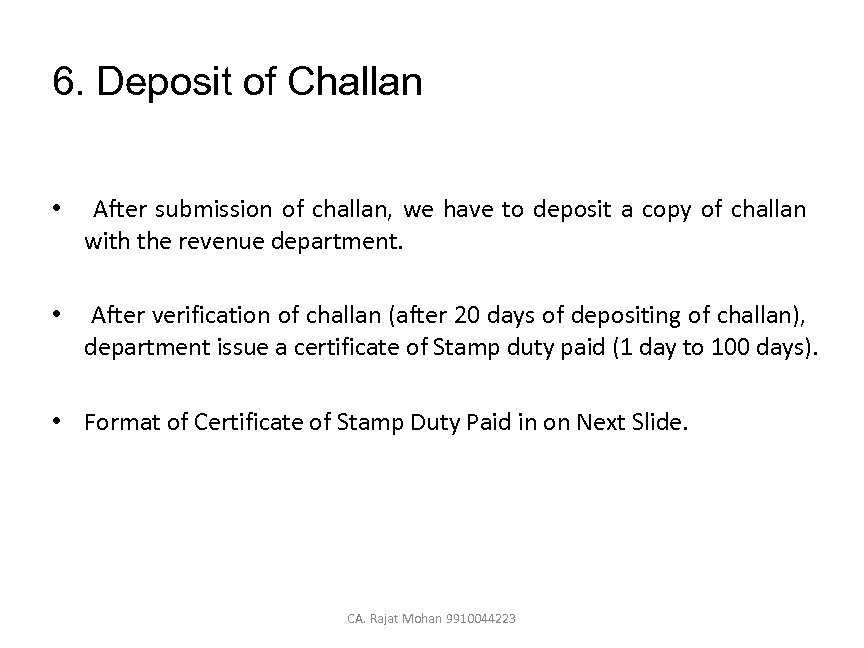 6. Deposit of Challan

• After submission of challan, we have to deposit a copy of challan with the revenue department.

• After verification of challan (after 20 days of depositing of challan), department issue a certificate of Stamp duty paid (1 day to 100 days).

• Format of Certificate of Stamp Duty Paid in on Next Slide.

CA. Rajat Mohan 9910044223